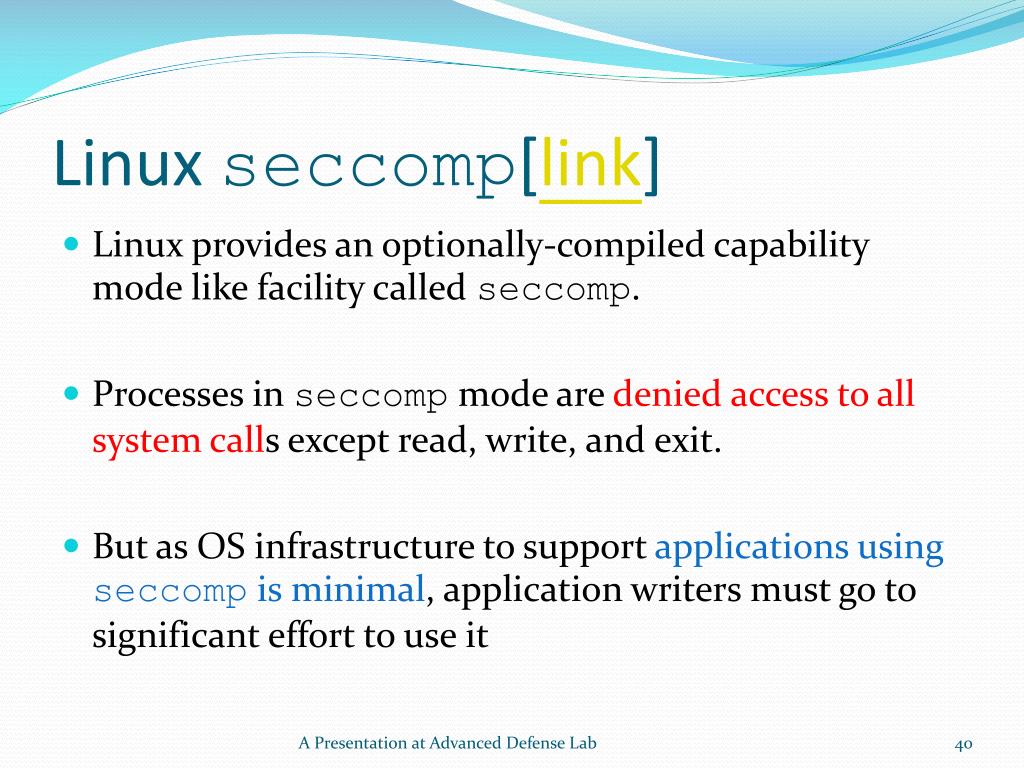 Linux seccomp[link]

Linux provides an optionally-compiled capability mode like facility called seccomp.

Processes in seccomp mode are denied access to all system calls except read, write, and exit.

But as OS infrastructure to support applications using seccomp is minimal, application writers must go to significant effort to use it

A Presentation at Advanced Defense Lab

40